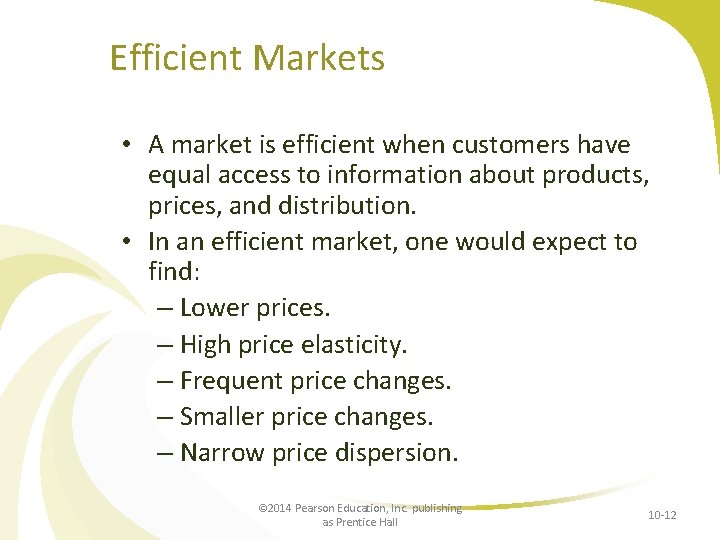 Efficient Markets

• A market is efficient when customers have equal access to information about products, prices, and distribution.
• In an efficient market, one would expect to find:
– Lower prices.
– High price elasticity.
– Frequent price changes.
– Smaller price changes.
– Narrow price dispersion.

©2014 Pearson Education, Inc. publishing as Prentice Hall

10-12